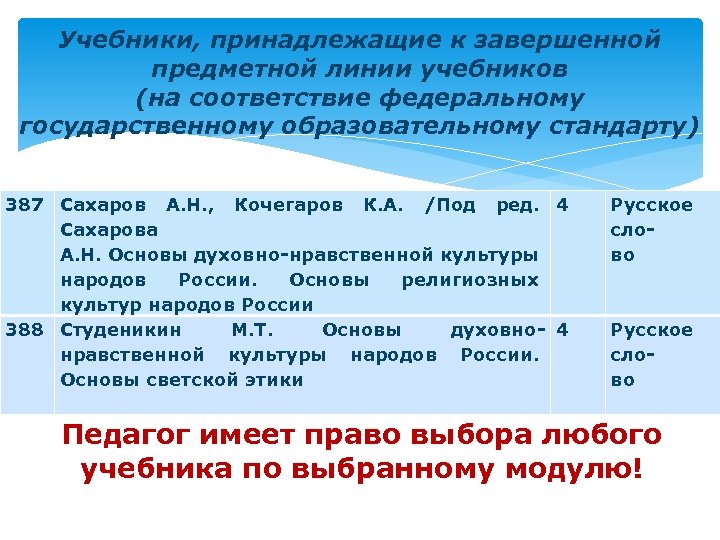 Учебники, принадлежащие к завершенной предметной линии учебников (на соответствие федеральному государственному образовательному стандарту)

| | | | |
|---|---|---|---|
| 387 | Сахаров А.Н., Кочегаров К.А. /Под ред. Сахарова А.Н. Основы духовно-нравственной культуры народов России. Основы религиозных культур народов России | 4 | Русское слово |
| 388 | Студеникин М.Т. Основы духовно-нравственной культуры народов России. Основы светской этики | 4 | Русское слово |

Педагог имеет право выбора любого учебника по выбранному модулю!